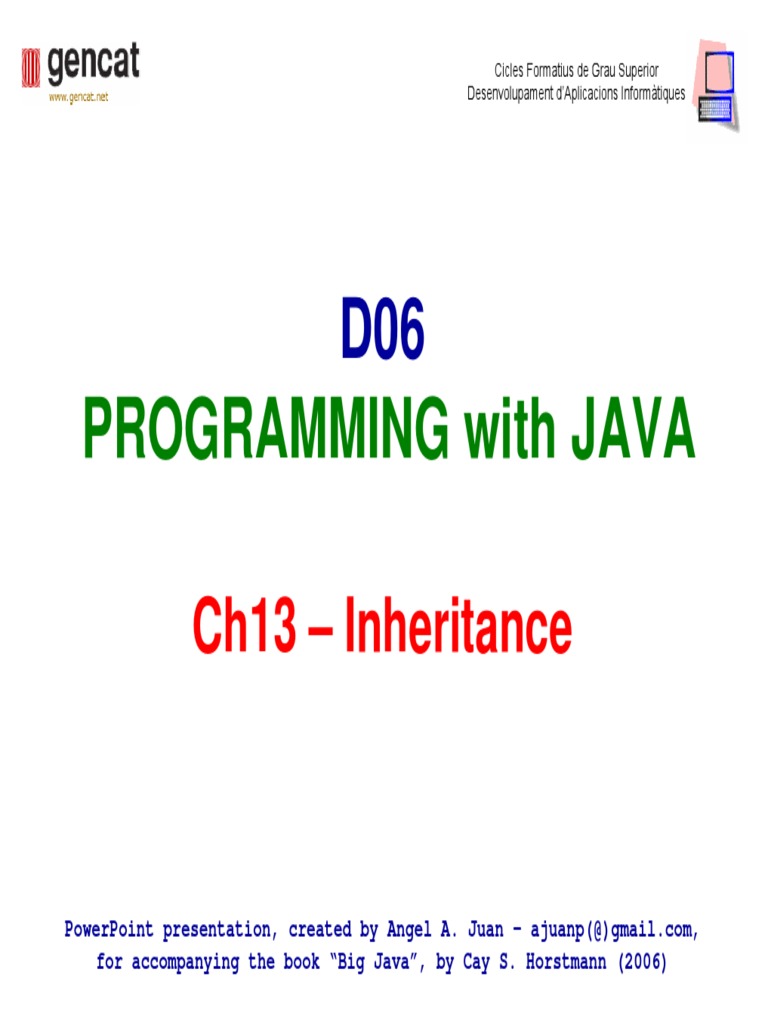 gencat
www.gencat.net

Cicles Formatius de Grau Superior
Desenvolupament d'Aplicacions Informàtiques

D06
PROGRAMMING with JAVA

Ch13 – Inheritance

PowerPoint presentation, created by Angel A. Juan - ajuanp(@)gmail.com, for accompanying the book "Big Java", by Cay S. Horstmann (2006)